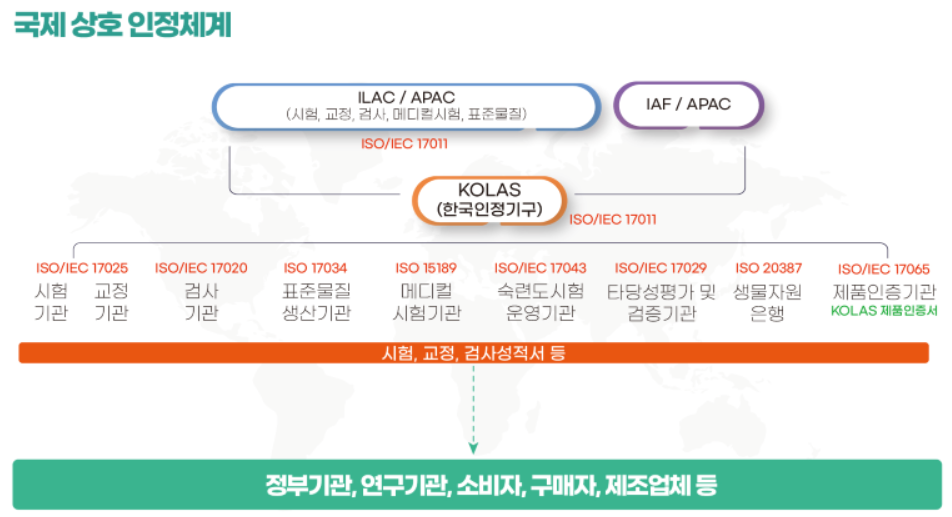 국제 상호 인정체계

ILAC / APAC
(시험, 교정, 검사, 메디컬시험, 표준물질)

IAF / APAC

ISO/IEC 17011

KOLAS
(한국인정기구)

ISO/IEC 17011

ISO/IEC 17025
시험 기관
교정 기관

ISO/IEC 17020
검사 기관

ISO 17034
표준물질 생산기관

ISO 15189
메디컬 시험기관

ISO/IEC 17043
숙련도시험 운영기관

ISO/IEC 17029
타당성평가 및 검증기관

ISO 20387
생물자원 은행

ISO/IEC 17065
제품인증기관
KOLAS 제품인증서

시험, 교정, 검사성적서 등

정부기관, 연구기관, 소비자, 구매자, 제조업체 등